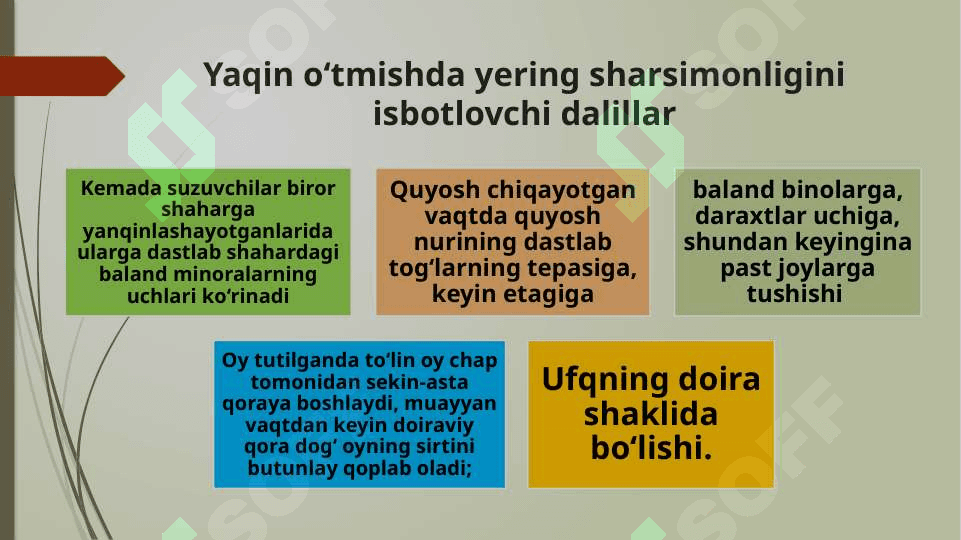 Yaqin o‘tmishda yering sharsimonligini isbotlovchi dalillar

Kemada suzuvchilar biror shaharga yanqinlashayotganlarida ularga dastlab shahardagi baland minoralarning uchlari ko‘rinadi

Quyosh chiqayotgan vaqtda quyosh nurining dastlab tog‘larning tepasiga, keyin etagiga

baland binolarga, daraxtlar uchiga, shundan keyingina past joylarga tushishi

Oy tutilganda to‘lin oy chap tomonidan sekin-asta qoraya boshlaydi, muayyan vaqtdan keyin doiraviy qora dog‘ oyning sirtini butunlay qoplab oladi;

Ufqning doira shaklida bo‘lishi.

SOFF